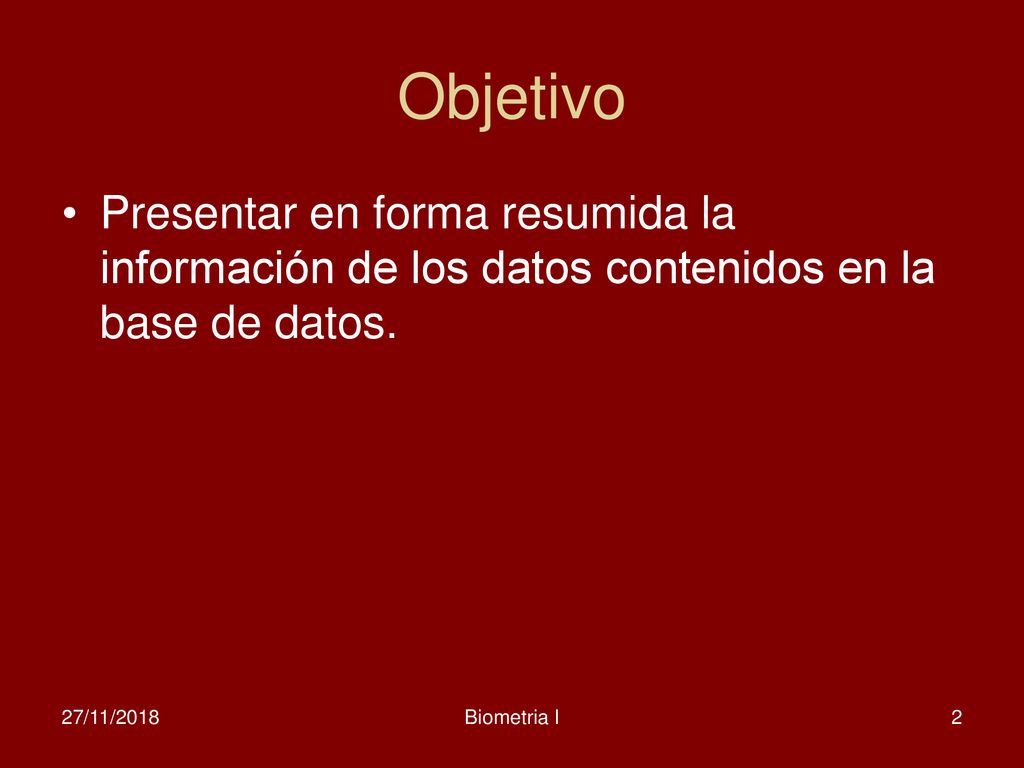 Objetivo

• Presentar en forma resumida la información de los datos contenidos en la base de datos.

27/11/2018

Biometria I

2